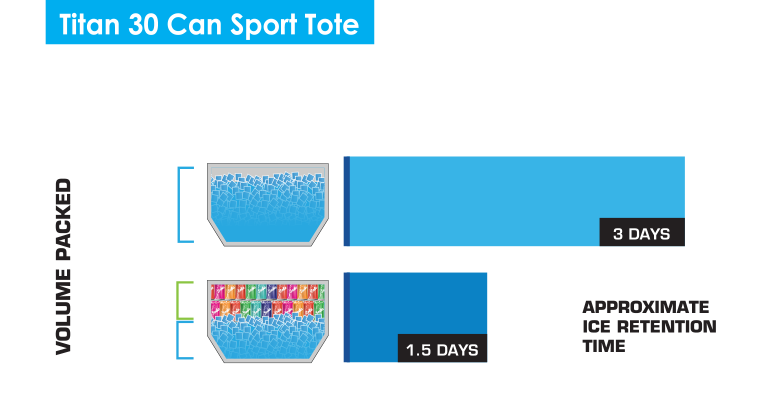 Titan 30 Can Sport Tote

VOLUME PACKED

3 DAYS

1.5 DAYS

APPROXIMATE ICE RETENTION TIME